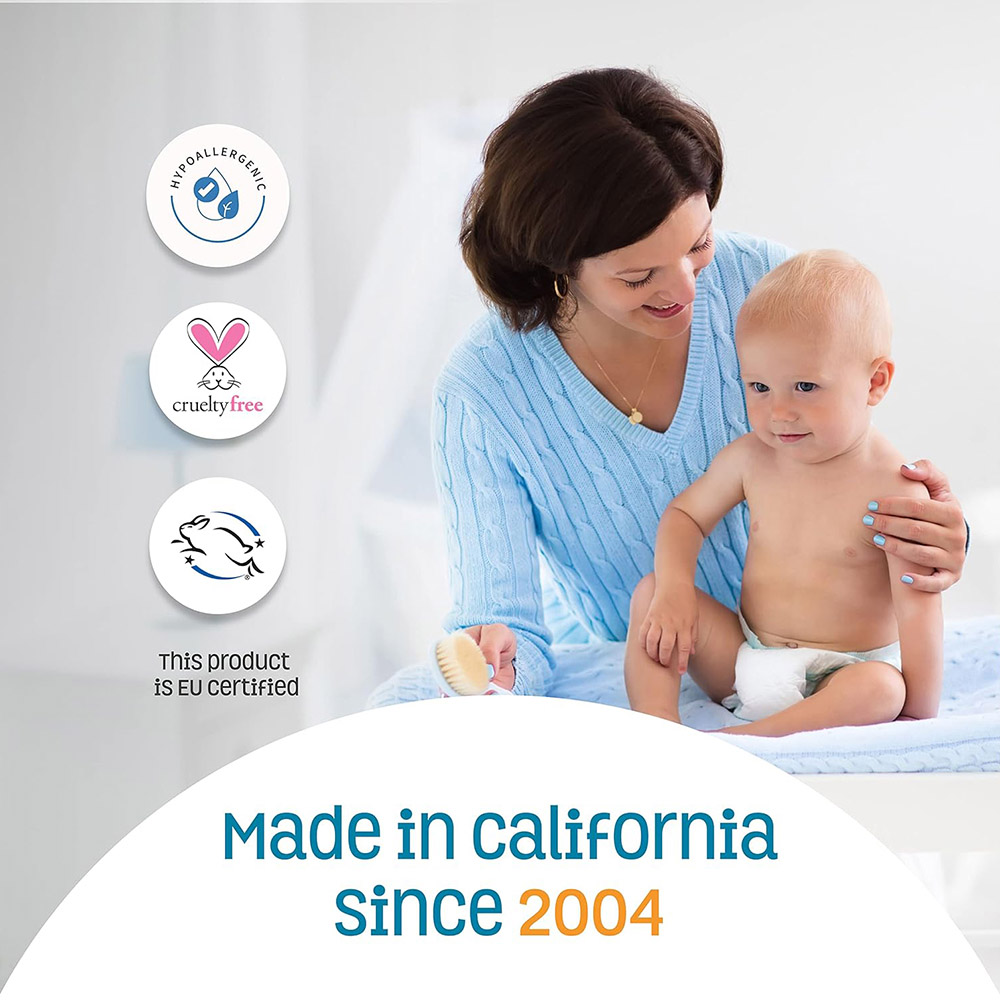 HYPOALLERGENIC

crueltyfree

This product is EU certified

Made in California since 2004